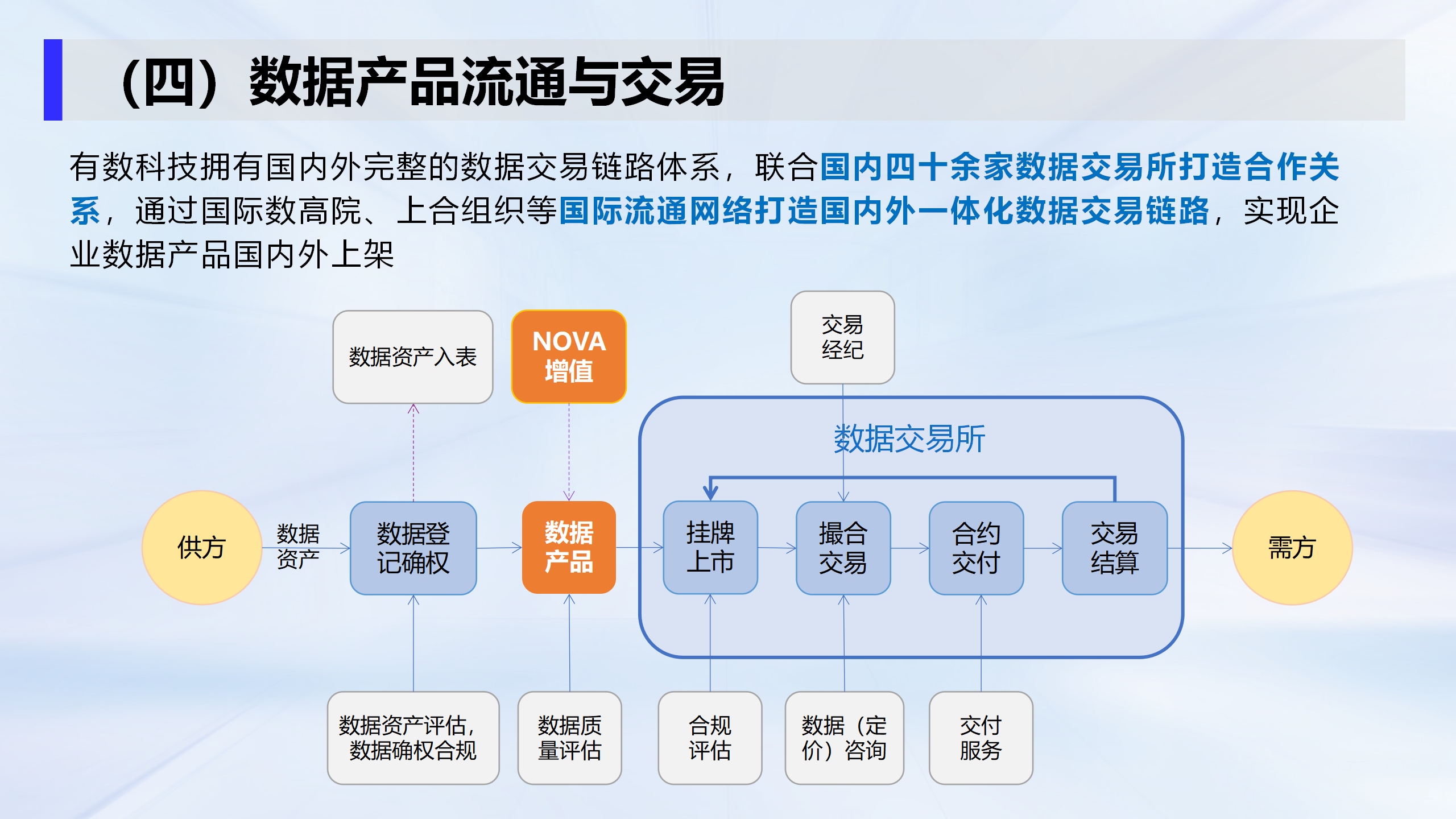 （四）数据产品流通与交易

有数科技拥有国内外完整的数据交易链路体系，联合国内四十余家数据交易所打造合作关系，通过国际数高院、上合组织等国际流通网络打造国内外一体化数据交易链路，实现企业数据产品国内外上架

数据资产入表

NOVA 增值

交易经纪

数据交易所

供方

数据资产

数据登记确权

数据产品

挂牌上市

撮合交易

合约交付

交易结算

需方

数据资产评估，数据确权合规

数据质量评估

合规评估

数据（定价）咨询

交付服务